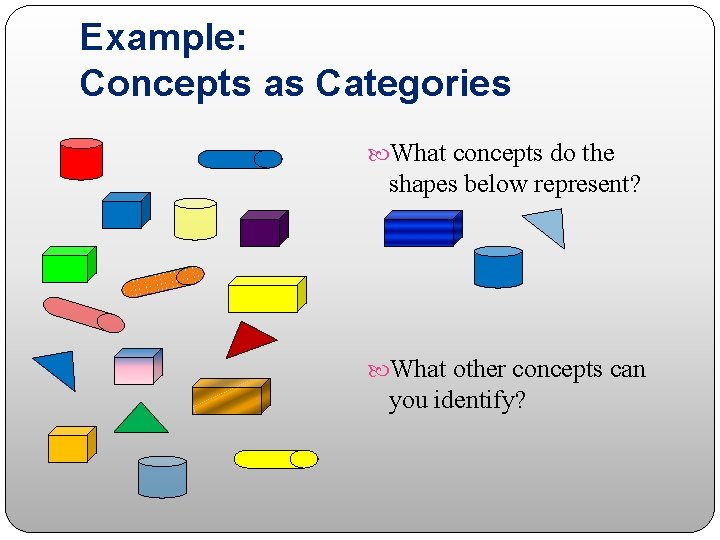 Example:
Concepts as Categories

What concepts do the shapes below represent?

What other concepts can you identify?